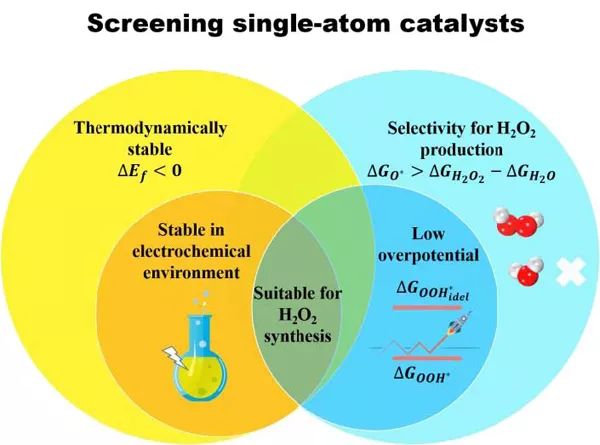 Screening single-atom catalysts

Thermodynamically stable
$\Delta E_f < 0$

Selectivity for $H_2O_2$ production
$\Delta G_{O^*} > \Delta G_{H_2O_2} - \Delta G_{H_2O}$

Stable in electrochemical environment

Suitable for $H_2O_2$ synthesis

Low overpotential

$\Delta G_{OOH^*_{idel}}$

$\Delta G_{OOH^*}$